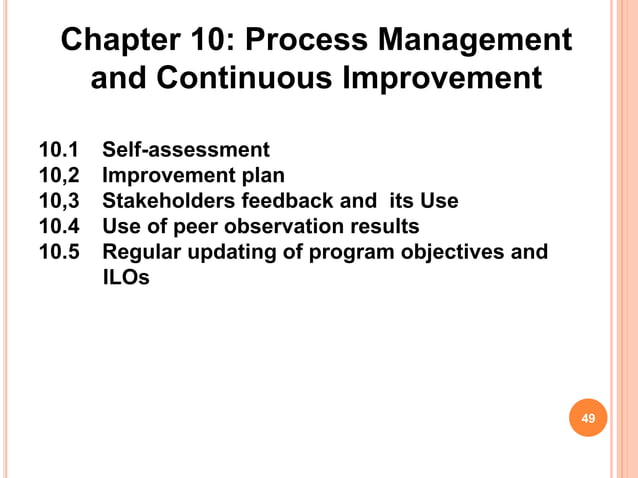 Chapter 10: Process Management and Continuous Improvement

10.1 Self-assessment
10,2 Improvement plan
10,3 Stakeholders feedback and its Use
10.4 Use of peer observation results
10.5 Regular updating of program objectives and ILOs

49